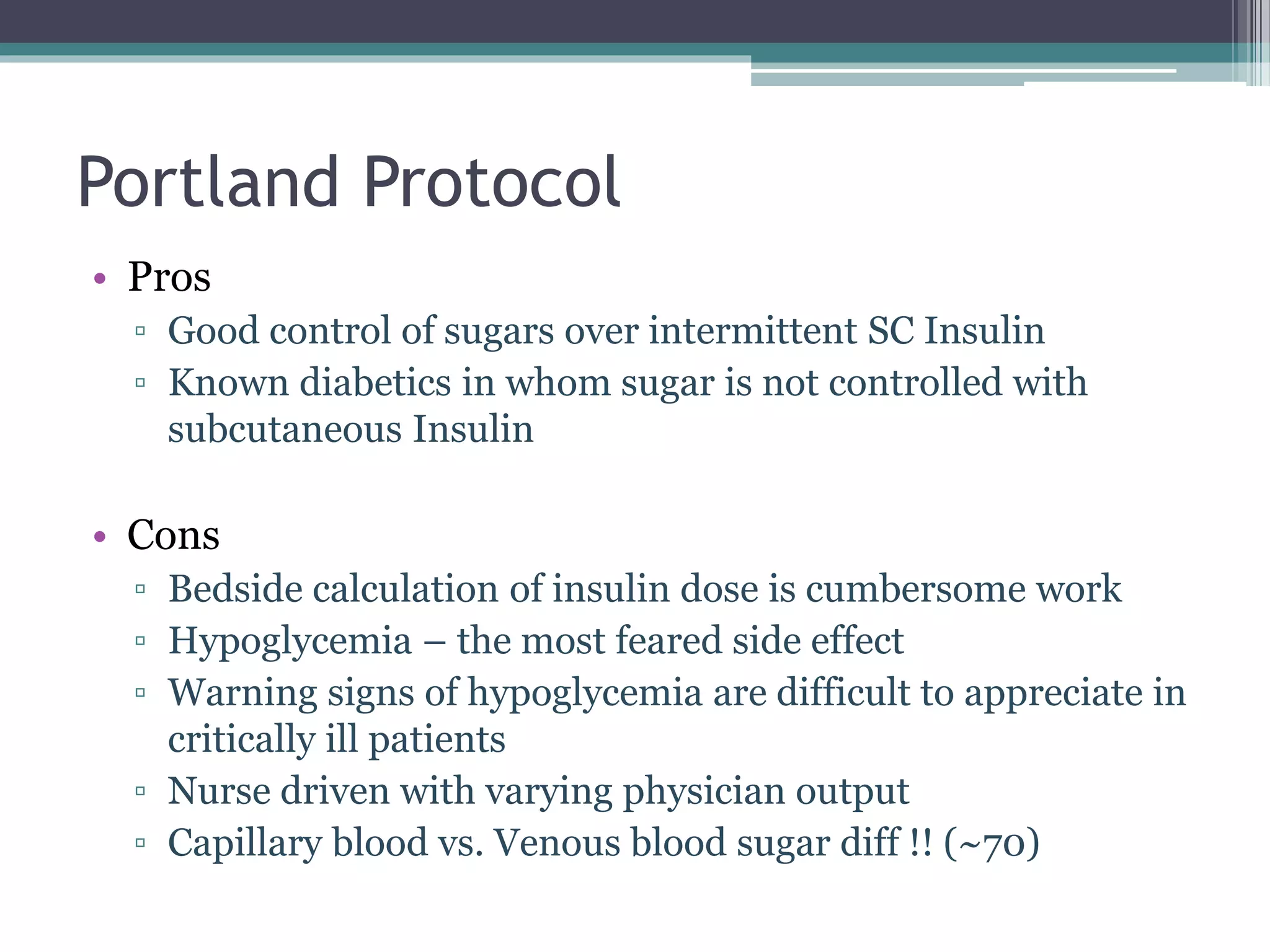 Portland Protocol

• Pros
▫ Good control of sugars over intermittent SC Insulin
▫ Known diabetics in whom sugar is not controlled with subcutaneous Insulin

• Cons
▫ Bedside calculation of insulin dose is cumbersome work
▫ Hypoglycemia – the most feared side effect
▫ Warning signs of hypoglycemia are difficult to appreciate in critically ill patients
▫ Nurse driven with varying physician output
▫ Capillary blood vs. Venous blood sugar diff !! (~70)